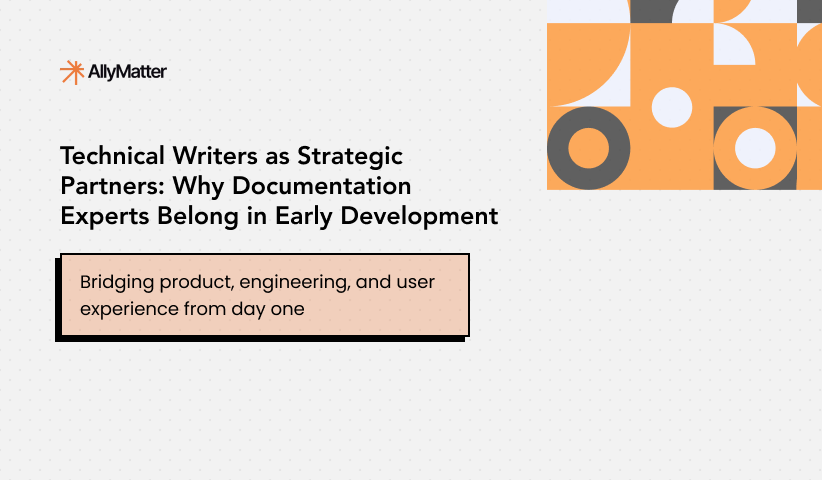 AllyMatter

Technical Writers as Strategic Partners: Why Documentation Experts Belong in Early Development

Bridging product, engineering, and user experience from day one